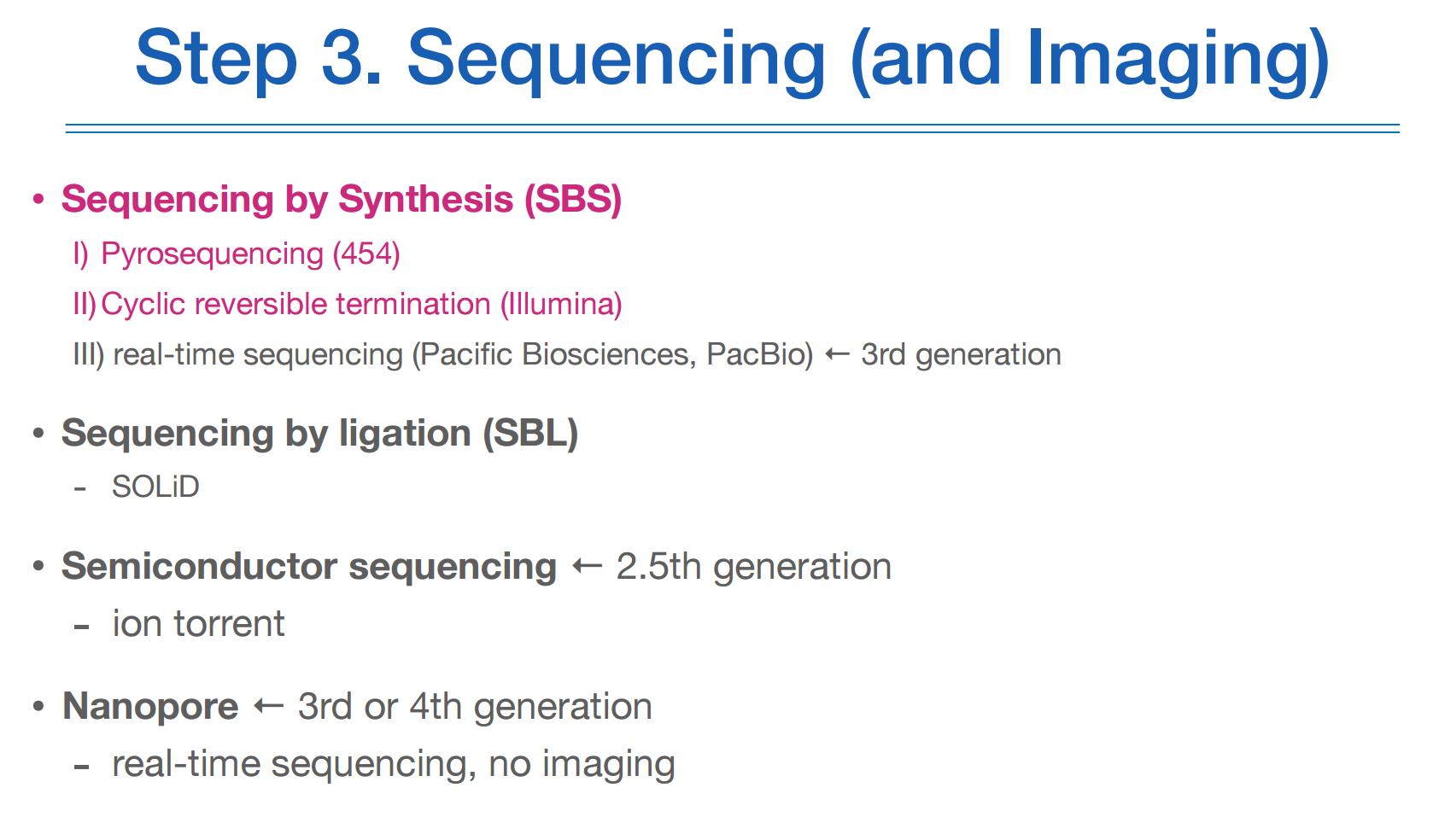 Step 3. Sequencing (and Imaging)

• Sequencing by Synthesis (SBS)

I) Pyrosequencing (454)

II) Cyclic reversible termination (Illumina)

III) real-time sequencing (Pacific Biosciences, PacBio) ← 3rd generation

• Sequencing by ligation (SBL)

- SOLiD

• Semiconductor sequencing ← 2.5th generation

- ion torrent

• Nanopore ← 3rd or 4th generation

- real-time sequencing, no imaging